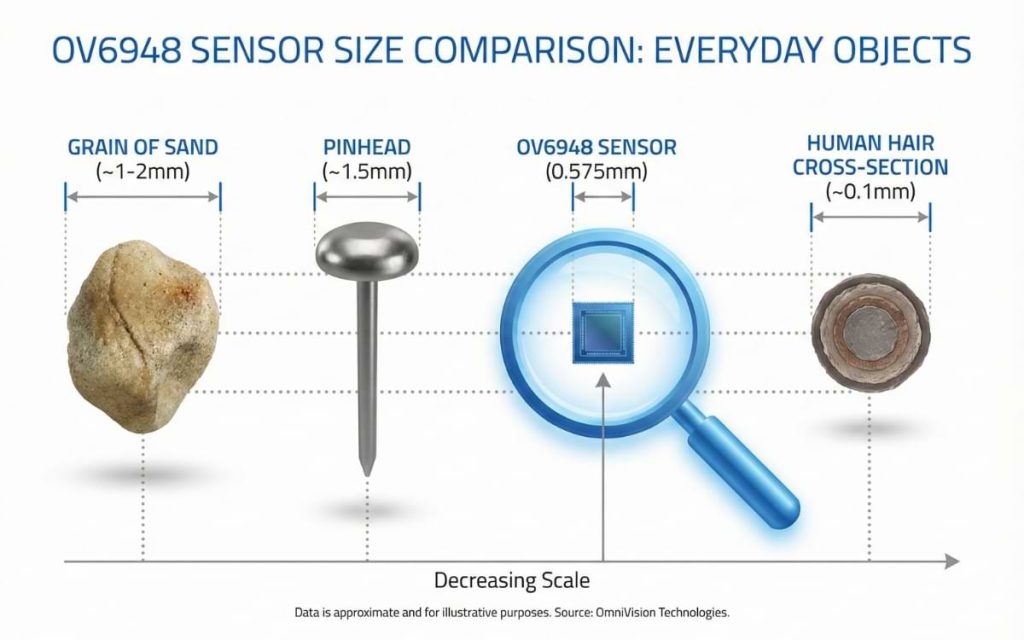 OV6948 SENSOR SIZE COMPARISON: EVERYDAY OBJECTS

GRAIN OF SAND
(~1-2mm)

PINHEAD
(~1.5mm)

OV6948 SENSOR
(0.575mm)

HUMAN HAIR
CROSS-SECTION
(~0.1mm)

Decreasing Scale

Data is approximate and for illustrative purposes. Source: OmniVision Technologies.